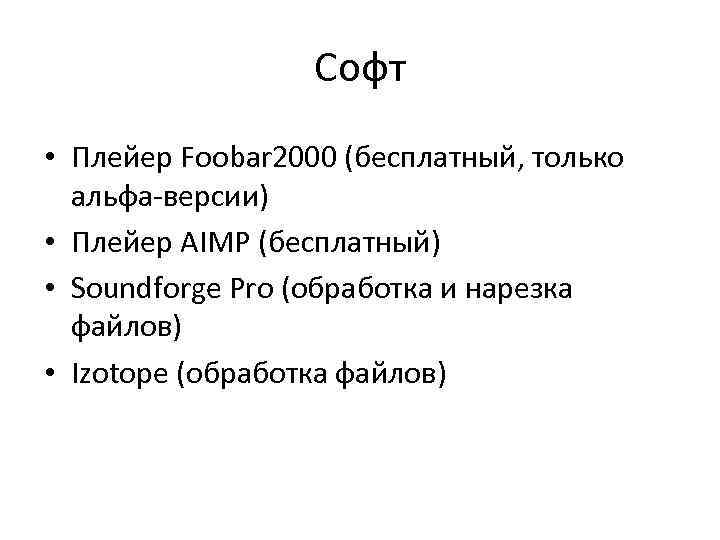 Софт

• Плейер Foobar2000 (бесплатный, только альфа-версии)
• Плейер AIMP (бесплатный)
• Soundforge Pro (обработка и нарезка файлов)
• Izotope (обработка файлов)